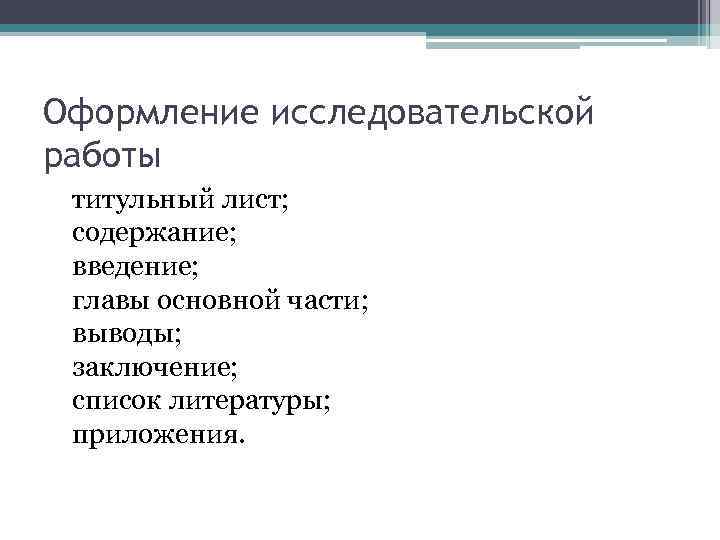 Оформление исследовательской работы

титульный лист;
содержание;
введение;
главы основной части;
выводы;
заключение;
список литературы;
приложения.